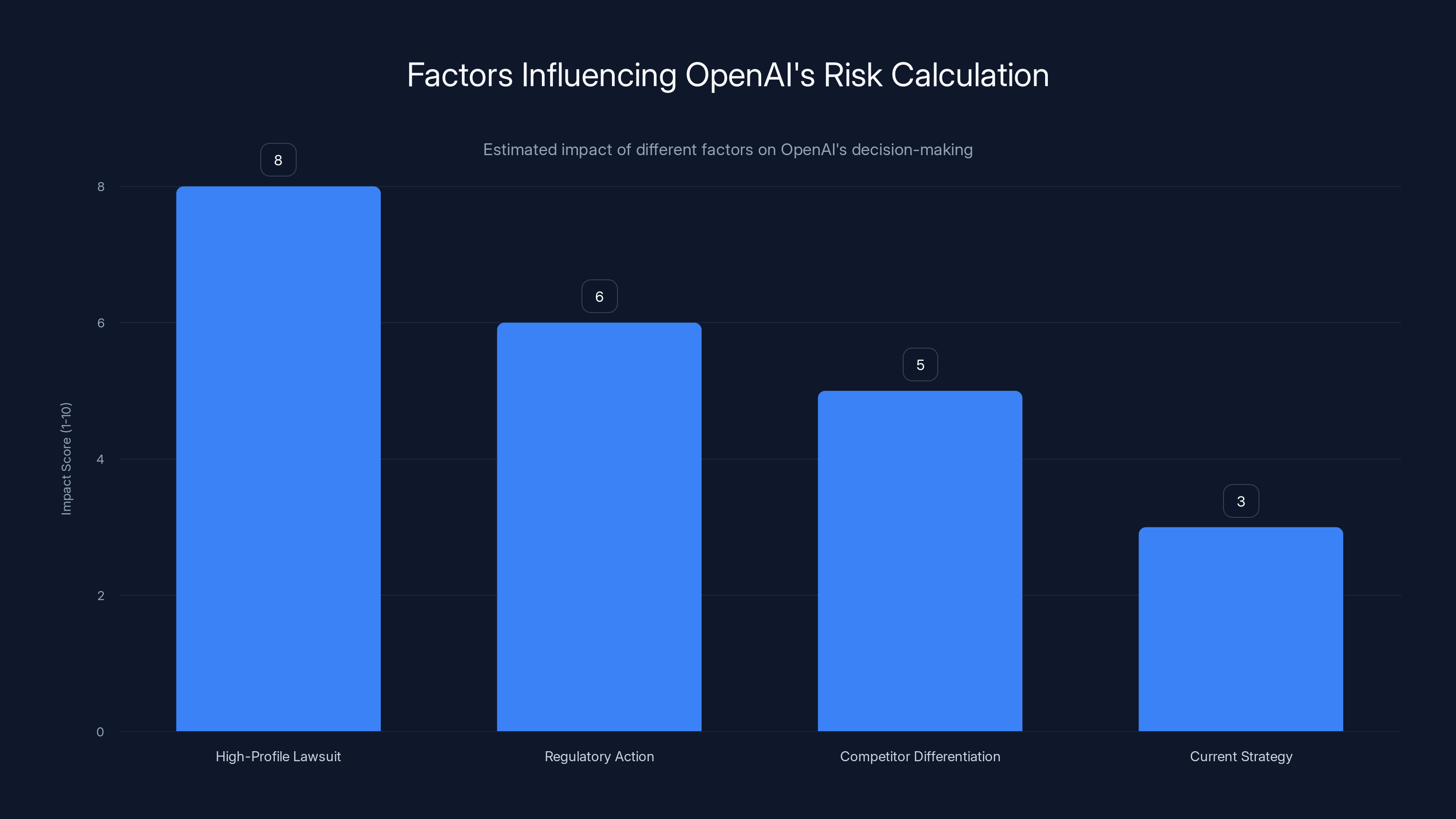 Factors Influencing OpenAI's Risk Calculation

Estimated impact of different factors on OpenAI's decision-making

Impact Score (1-10)

8
6
4
2
0

8
6
5
3

High-Profile Lawsuit
Regulatory Action
Competitor Differentiation
Current Strategy